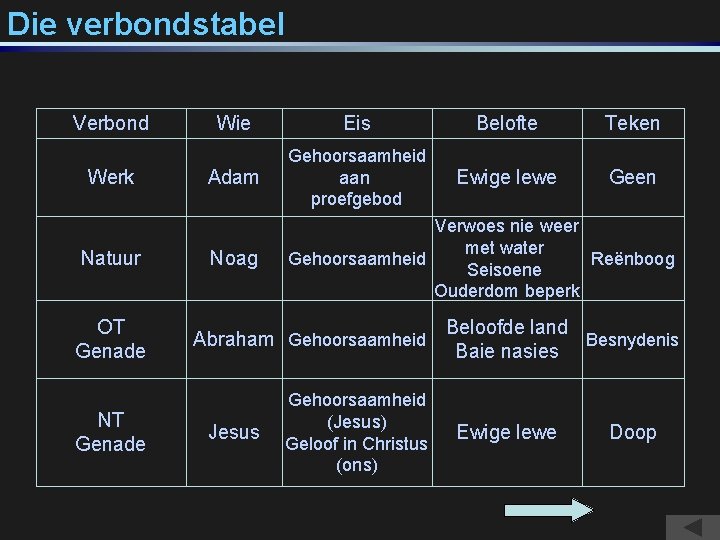 Die verbondstabel

| Verbond | Wie | Eis | Belofte | Teken |
|---|---|---|---|---|
| Werk | Adam | Gehoorsaamheid aan proefgebod | Ewige lewe | Geen |
| Natuur | Noag | Gehoorsaamheid | Verwoes nie weer met water Seisoene Ouderdom beperk | Reënboog |
| OT Genade | Abraham | Gehoorsaamheid | Beloofde land Baie nasies | Besnydenis |
| NT Genade | Jesus | Gehoorsaamheid (Jesus) Geloof in Christus (ons) | Ewige lewe | Doop |